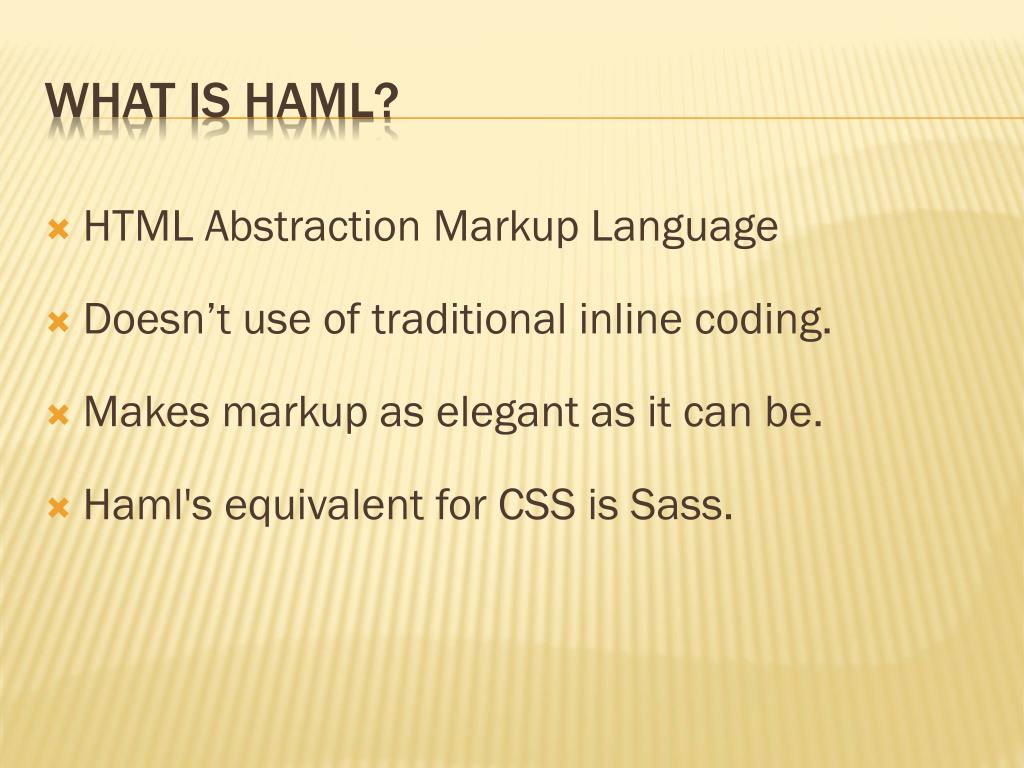 WHAT IS HAML?

HTML Abstraction Markup Language

Doesn’t use of traditional inline coding.

Makes markup as elegant as it can be.

Haml's equivalent for CSS is Sass.